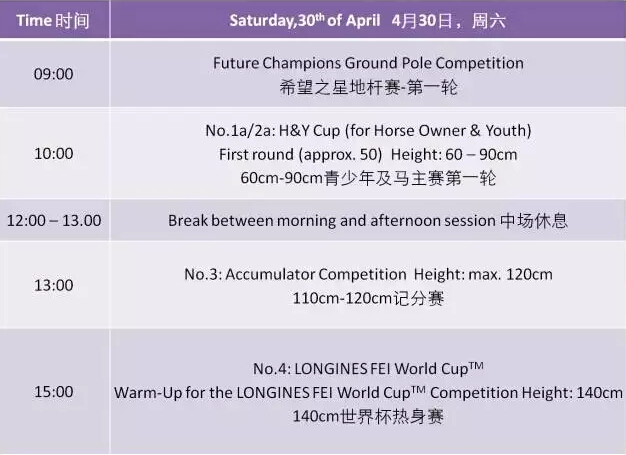 | Time 时间 | Saturday,30$^{th}$ of April 4月30日，周六 |
|---|---|
| 09:00 | Future Champions Ground Pole Competition 希望之星地杆赛-第一轮 |
| 10:00 | No.1a/2a: H&Y Cup (for Horse Owner & Youth) First round (approx. 50) Height: 60 – 90cm 60cm-90cm青少年及马主赛第一轮 |
| 12:00 – 13.00 | Break between morning and afternoon session 中场休息 |
| 13:00 | No.3: Accumulator Competition Height: max. 120cm 110cm-120cm记分赛 |
| 15:00 | No.4: LONGINES FEI World Cup$^{TM}$ Warm-Up for the LONGINES FEI World Cup$^{TM}$ Competition Height: 140cm 140cm世界杯热身赛 |